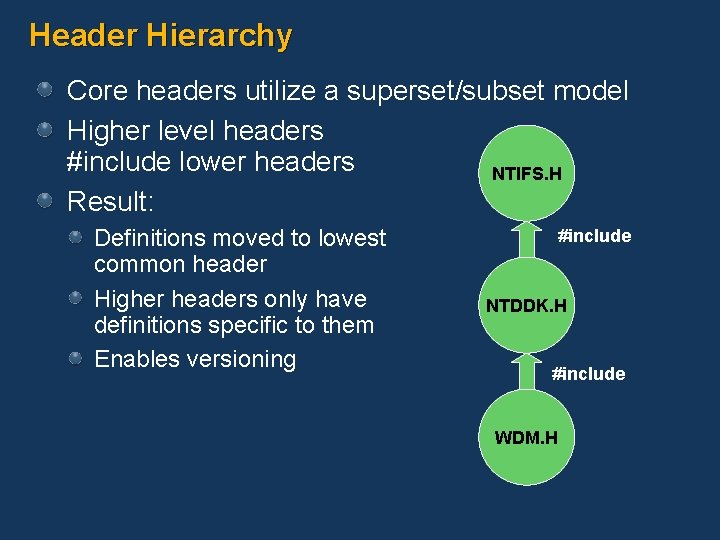 Header Hierarchy

Core headers utilize a superset/subset model

Higher level headers #include lower headers

Result:

Definitions moved to lowest common header

Higher headers only have definitions specific to them

Enables versioning

NTIFS.H

#include

NTDDK.H

#include

WDM.H